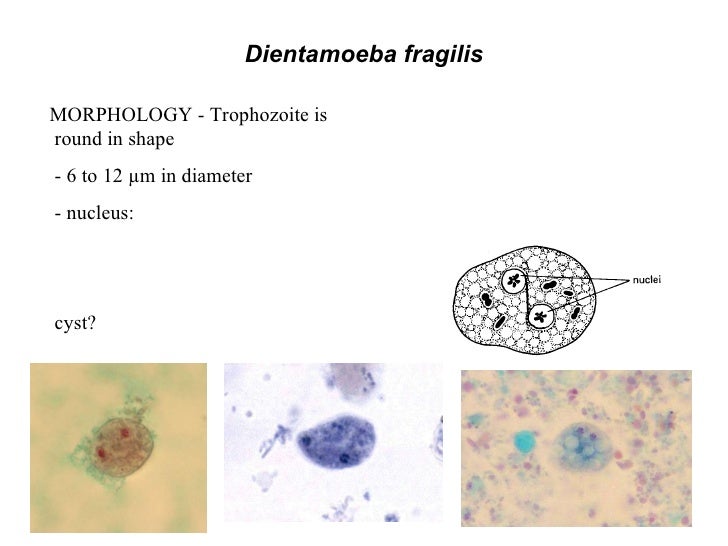 Dientamoeba fragilis

MORPHOLOGY - Trophozoite is round in shape

- 6 to 12 μm in diameter

- nucleus:

cyst?

nuclei